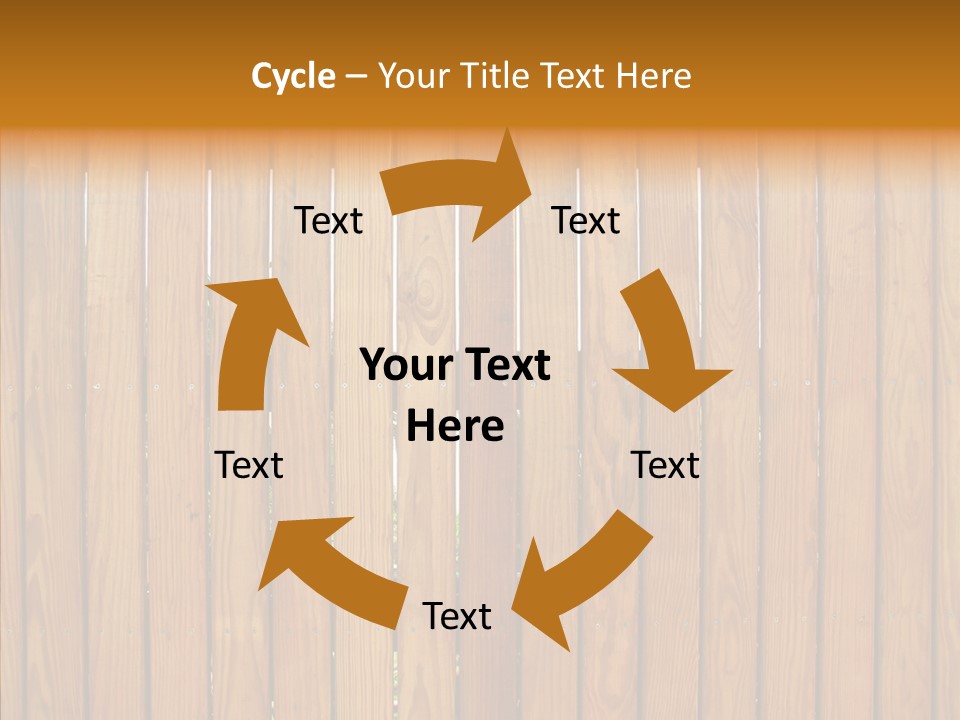 Cycle – Your Title Text Here

Text

Text

Your Text Here

Text

Text

Text